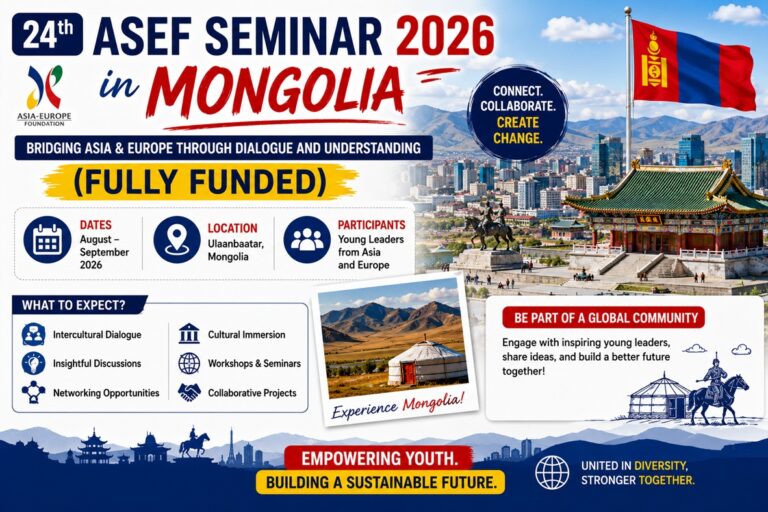 24th ASEF SEMINAR 2026 in MONGOLIA

ASIA-EUROPE FOUNDATION

CONNECT. COLLABORATE. CREATE CHANGE.

BRIDGING ASIA & EUROPE THROUGH DIALOGUE AND UNDERSTANDING

(FULLY FUNDED)

DATES
August – September 2026

LOCATION
Ulaanbaatar, Mongolia

PARTICIPANTS
Young Leaders from Asia and Europe

WHAT TO EXPECT?

Intercultural Dialogue
Insightful Discussions
Networking Opportunities
Cultural Immersion
Workshops & Seminars
Collaborative Projects

Experience Mongolia!

BE PART OF A GLOBAL COMMUNITY

Engage with inspiring young leaders, share ideas, and build a better future together!

EMPOWERING YOUTH.
BUILDING A SUSTAINABLE FUTURE.

UNITED IN DIVERSITY, STRONGER TOGETHER.